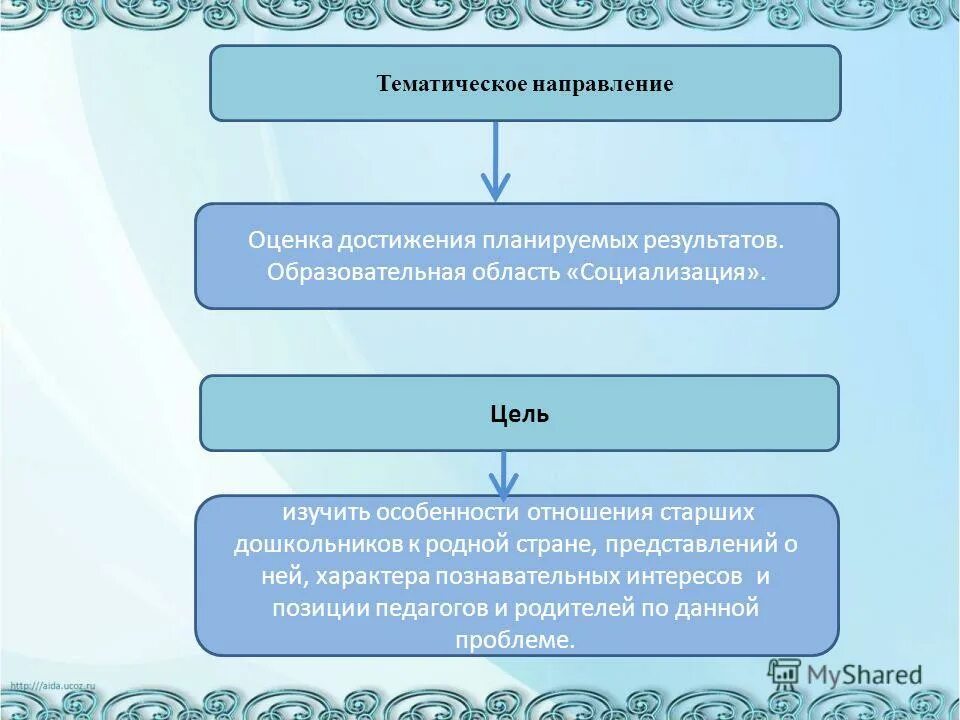 Тематическое направление

Оценка достижения планируемых результатов. Образовательная область «Социализация».

Цель

изучить особенности отношения старших дошкольников к родной стране, представлений о ней, характера познавательных интересов и позиции педагогов и родителей по данной проблеме.

http://aida.ucoz.ru

MyShared